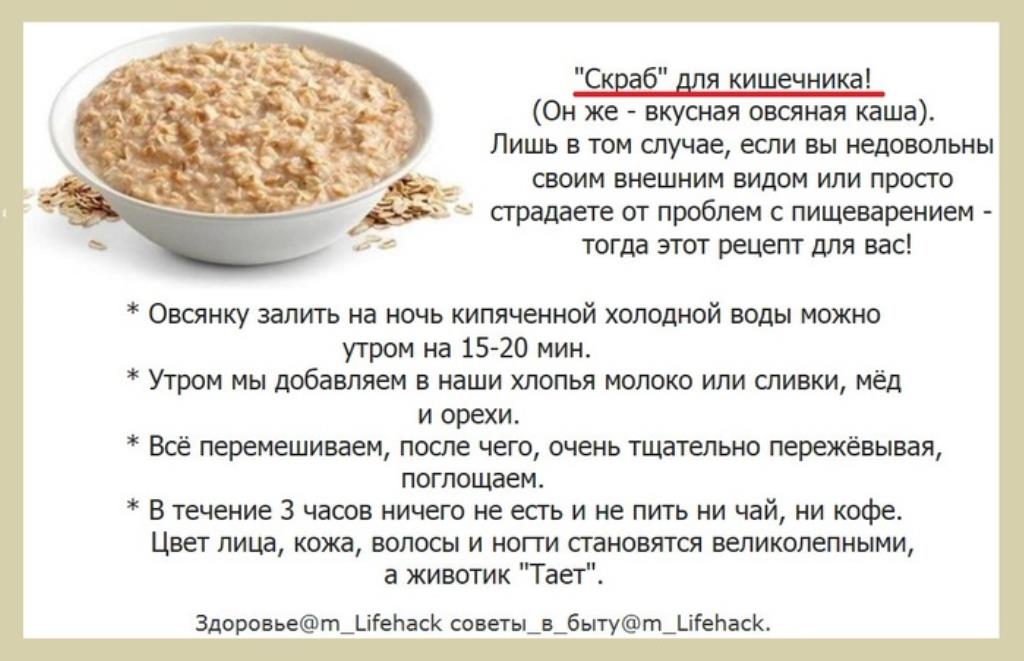 "Скраб" для кишечника!
(Он же - вкусная овсяная каша).
Лишь в том случае, если вы недовольны своим внешним видом или просто страдаете от проблем с пищеварением - тогда этот рецепт для вас!

* Овсянку залить на ночь кипяченной холодной воды можно утром на 15-20 мин.
* Утром мы добавляем в наши хлопья молоко или сливки, мёд и орехи.
* Всё перемешиваем, после чего, очень тщательно пережёвывая, поглощаем.
* В течение 3 часов ничего не есть и не пить ни чай, ни кофе.
Цвет лица, кожа, волосы и ногти становятся великолепными, а животик "Тает".

Здоровье@m_Lifehack советы_в_быту@m_Lifehack.